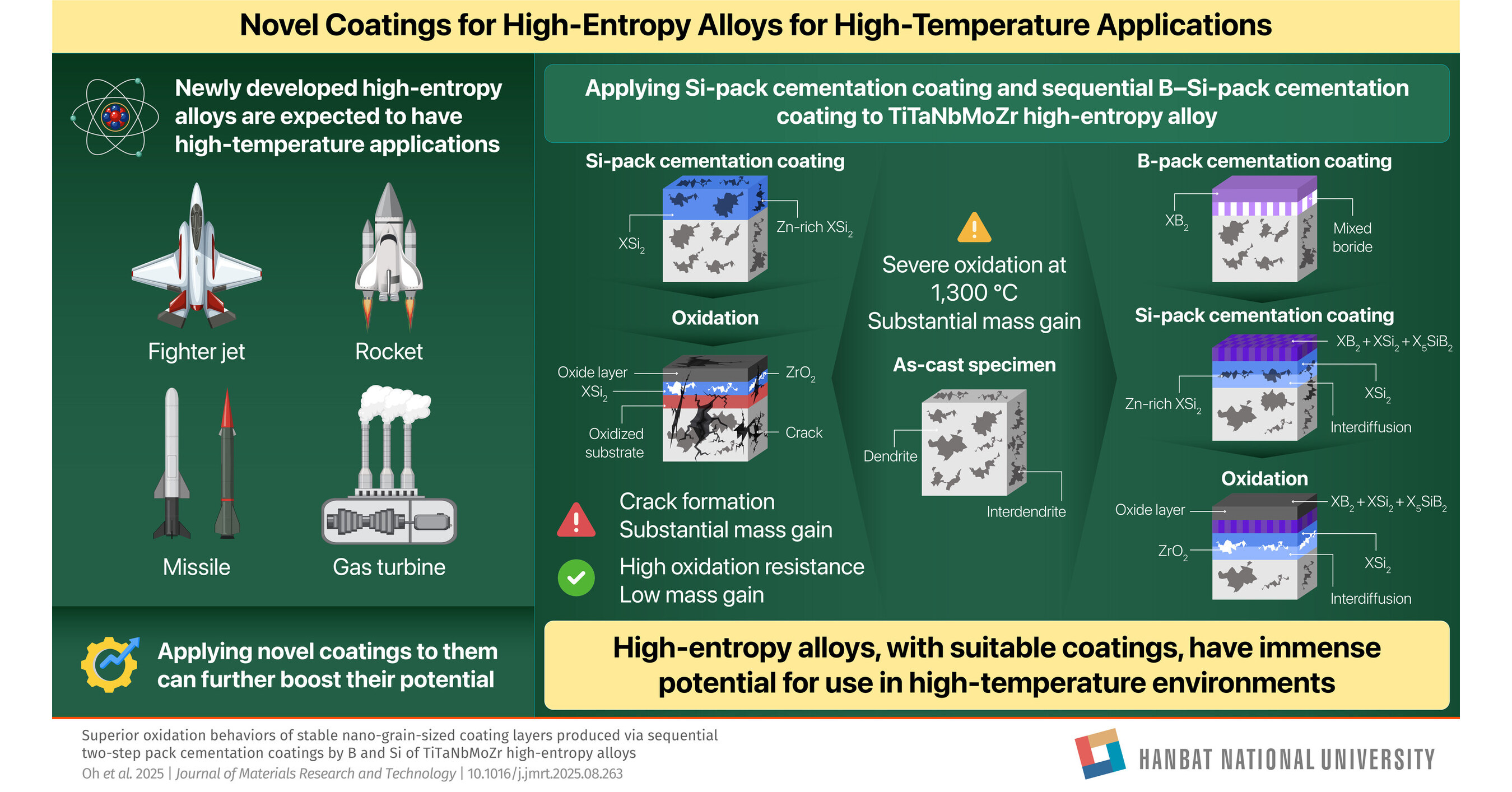 Novel Coatings for High-Entropy Alloys for High-Temperature Applications

Newly developed high-entropy alloys are expected to have high-temperature applications

Fighter jet

Rocket

Missile

Gas turbine

Applying novel coatings to them can further boost their potential

Applying Si-pack cementation coating and sequential B–Si-pack cementation coating to TiTaNbMoZr high-entropy alloy

Si-pack cementation coating

$XSi_2$

Zn-rich $XSi_2$

Oxidation

Oxide layer

$XSi_2$

Oxidized substrate

$ZrO_2$

Crack

Crack formation
Substantial mass gain

High oxidation resistance
Low mass gain

Severe oxidation at 1,300 °C
Substantial mass gain

As-cast specimen

Dendrite

Interdendrite

B-pack cementation coating

$XB_2$

Mixed boride

Si-pack cementation coating

$XB_2 + XSi_2 + X_5SiB_2$

Zn-rich $XSi_2$

$XSi_2$

Interdiffusion

Oxidation

Oxide layer

$XB_2 + XSi_2 + X_5SiB_2$

$ZrO_2$

$XSi_2$

Interdiffusion

High-entropy alloys, with suitable coatings, have immense potential for use in high-temperature environments

Superior oxidation behaviors of stable nano-grain-sized coating layers produced via sequential two-step pack cementation coatings by B and Si of TiTaNbMoZr high-entropy alloys
Oh et al. 2025 | Journal of Materials Research and Technology | 10.1016/j.jmrt.2025.08.263

HANBAT NATIONAL UNIVERSITY